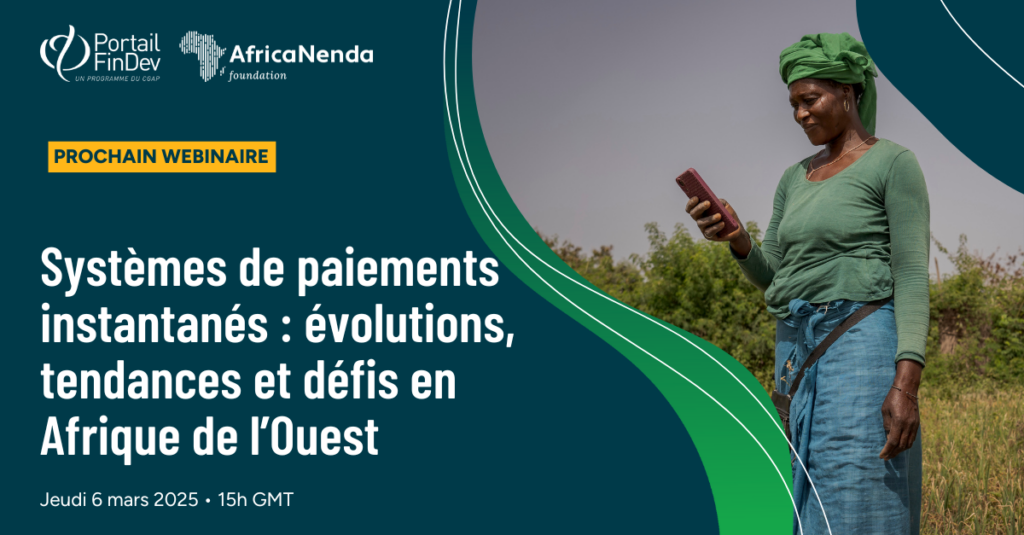 Portail FinDev
UN PROGRAMME DU CGAP

AfricaNenda foundation

PROCHAIN WEBINAIRE

Systèmes de paiements instantanés : évolutions, tendances et défis en Afrique de l'Ouest

Jeudi 6 mars 2025 • 15h GMT